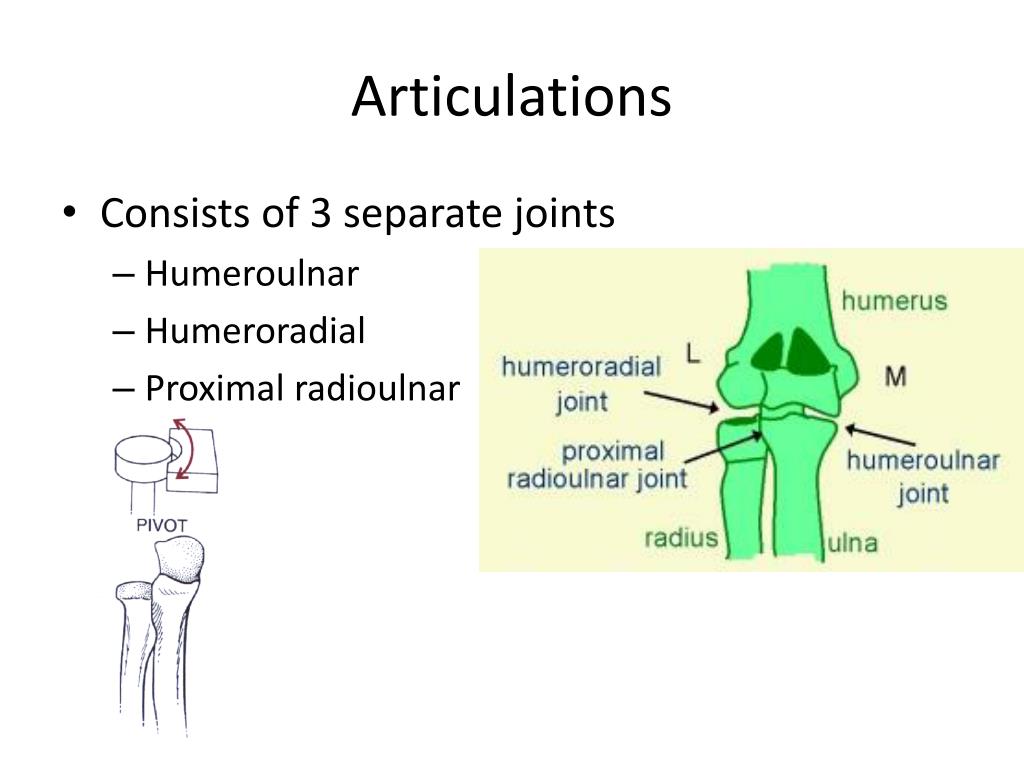 Articulations

• Consists of 3 separate joints
– Humeroulnar
– Humeroradial
– Proximal radioulnar

PIVOT

humerus
L
M
humeroradial joint
proximal radioulnar joint
humeroulnar joint
radius
ulna